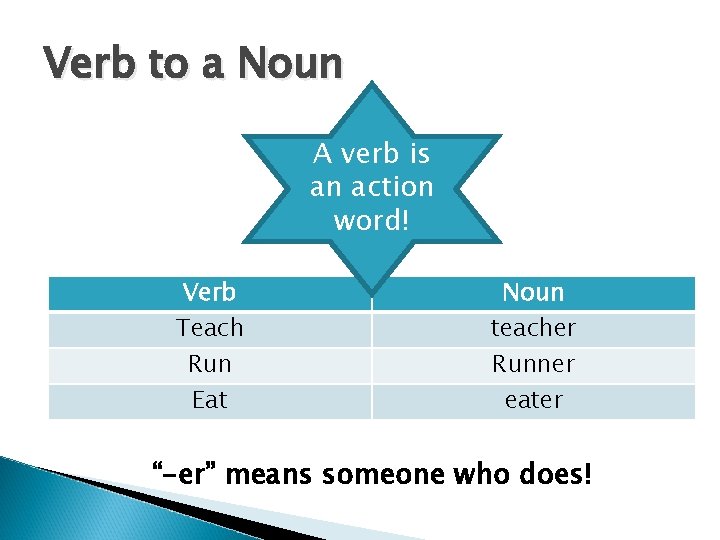 Verb to a Noun

A verb is an action word!

| Verb | Noun |
|---|---|
| Teach | teacher |
| Run | Runner |
| Eat | eater |

“-er” means someone who does!